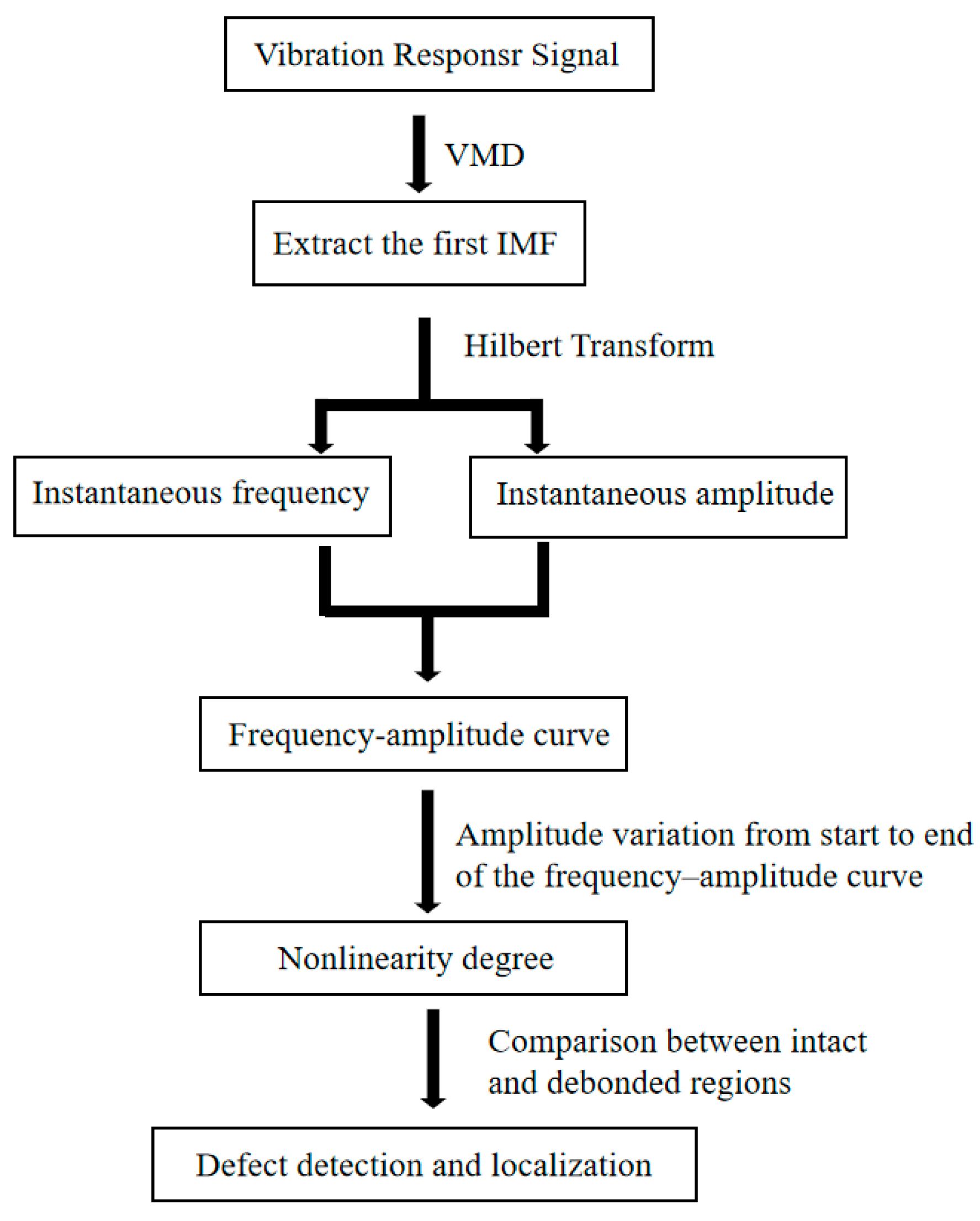 Vibration Responsr Signal

VMD

Extract the first IMF

Hilbert Transform

Instantaneous frequency

Instantaneous amplitude

Frequency-amplitude curve

Amplitude variation from start to end of the frequency–amplitude curve

Nonlinearity degree

Comparison between intact and debonded regions

Defect detection and localization